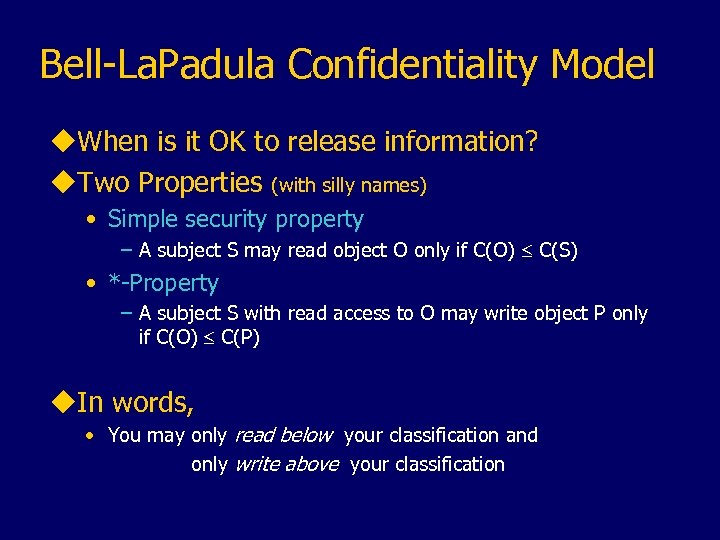 Bell-LaPadula Confidentiality Model

◆When is it OK to release information?

◆Two Properties (with silly names)

• Simple security property

– A subject S may read object O only if $C(O) \leq C(S)$

• *-Property

– A subject S with read access to O may write object P only if $C(O) \leq C(P)$

◆In words,

• You may only read below your classification and only write above your classification